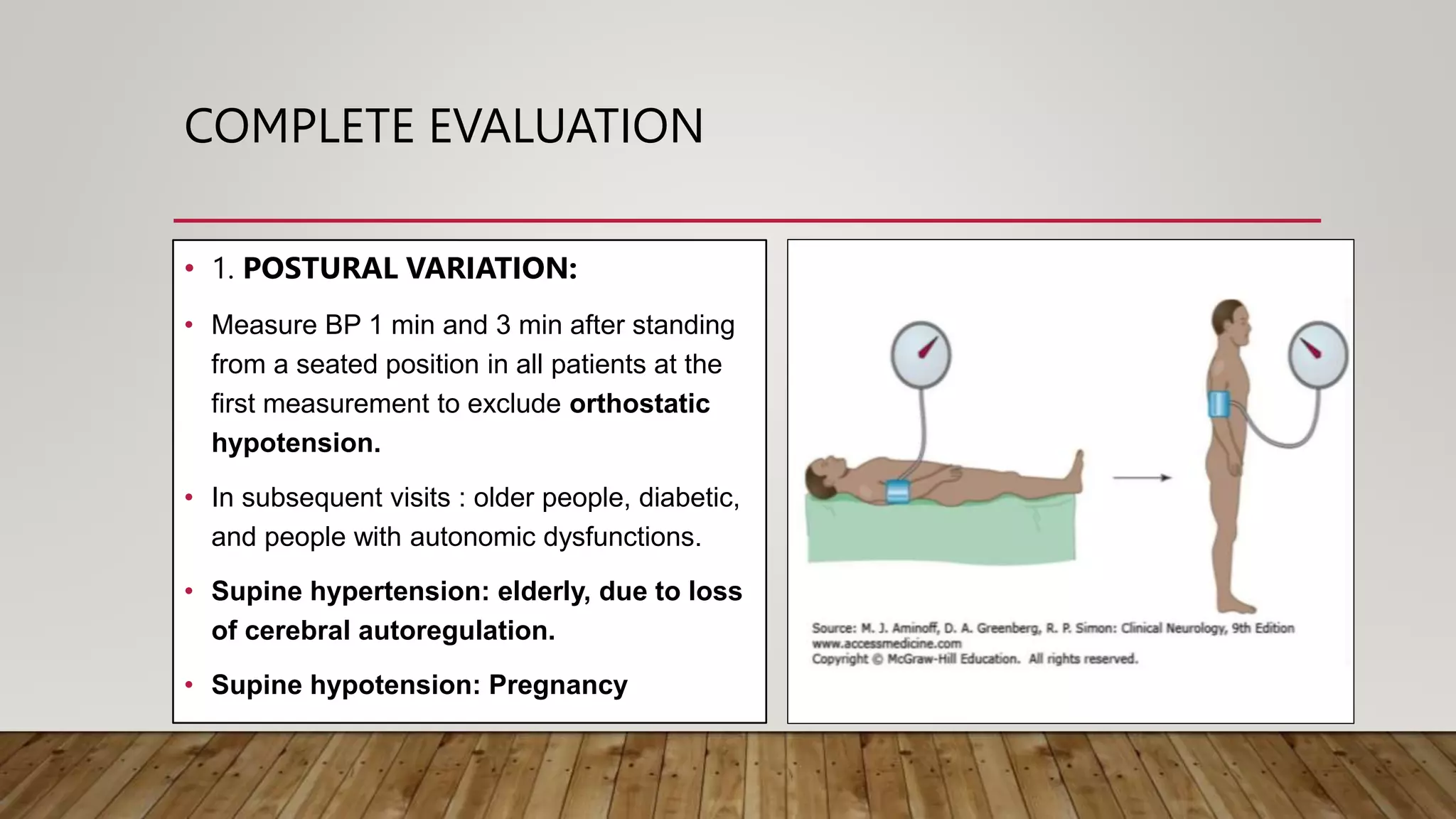 COMPLETE EVALUATION

• 1. POSTURAL VARIATION:

• Measure BP 1 min and 3 min after standing from a seated position in all patients at the first measurement to exclude orthostatic hypotension.

• In subsequent visits : older people, diabetic, and people with autonomic dysfunctions.

• Supine hypertension: elderly, due to loss of cerebral autoregulation.

• Supine hypotension: Pregnancy

Source: M. J. Aminoff, D. A. Greenberg, R. P. Simon: Clinical Neurology, 9th Edition
www.accessmedicine.com
Copyright © McGraw-Hill Education. All rights reserved.